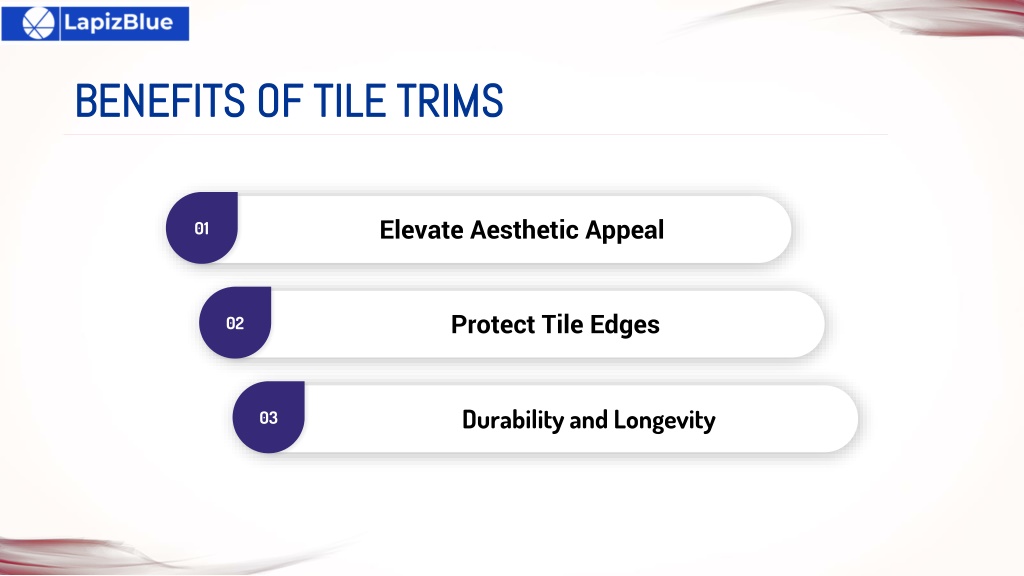 LapizBlue

BENEFITS OF TILE TRIMS

01

Elevate Aesthetic Appeal

02

Protect Tile Edges

03

Durability and Longevity